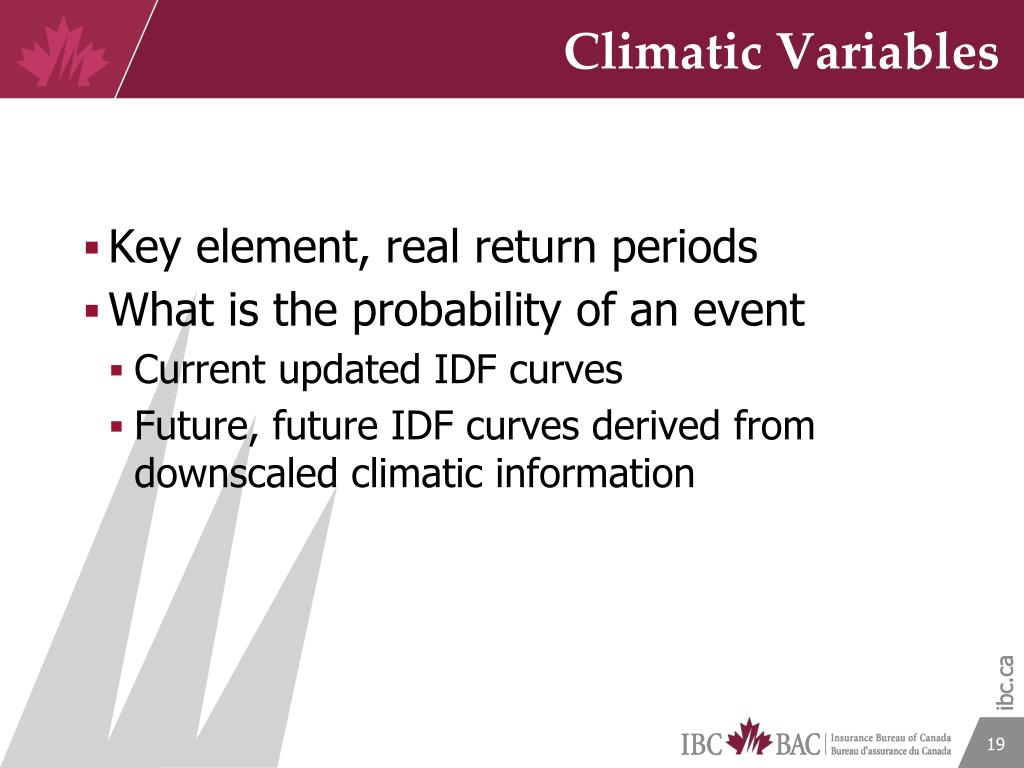 Climatic Variables

▪ Key element, real return periods
▪ What is the probability of an event
▪ Current updated IDF curves
▪ Future, future IDF curves derived from downscaled climatic information

ibc.ca

IBC BAC Insurance Bureau of Canada Bureau d'assurance du Canada

19